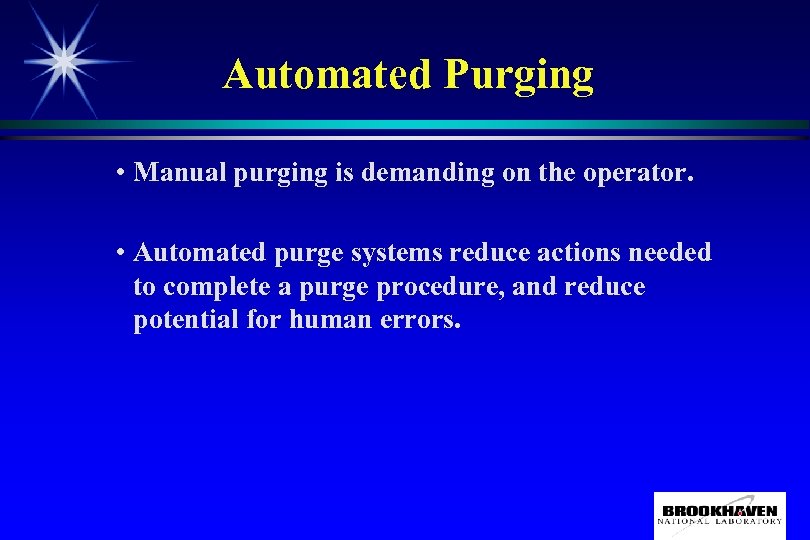 Automated Purging

• Manual purging is demanding on the operator.

• Automated purge systems reduce actions needed to complete a purge procedure, and reduce potential for human errors.

BROOKHAVEN NATIONAL LABORATORY